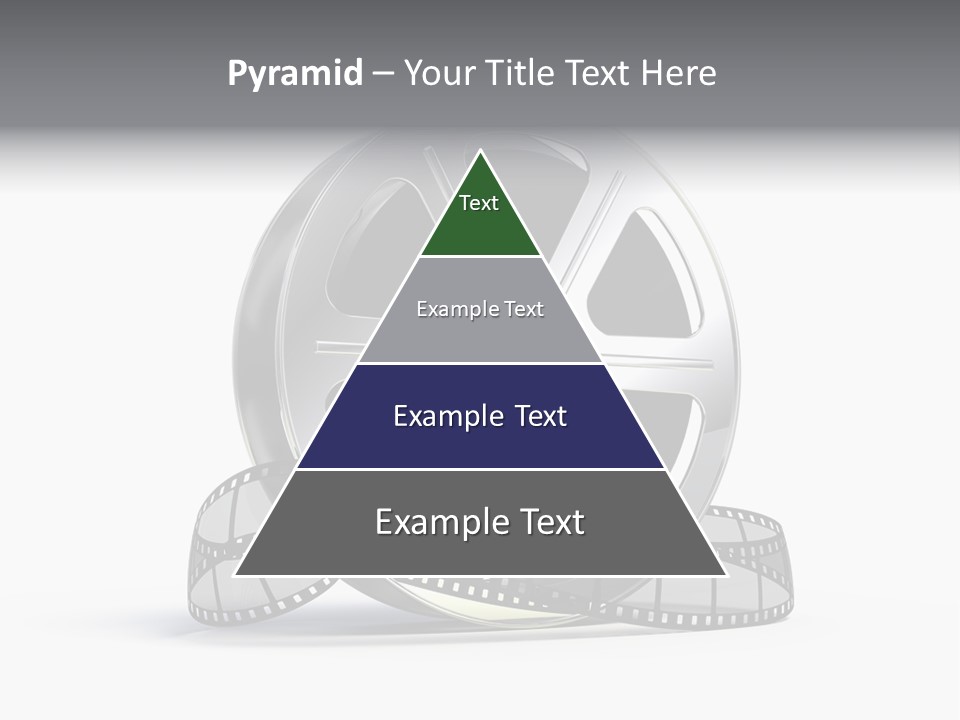 Pyramid – Your Title Text Here

Text

Example Text

Example Text

Example Text